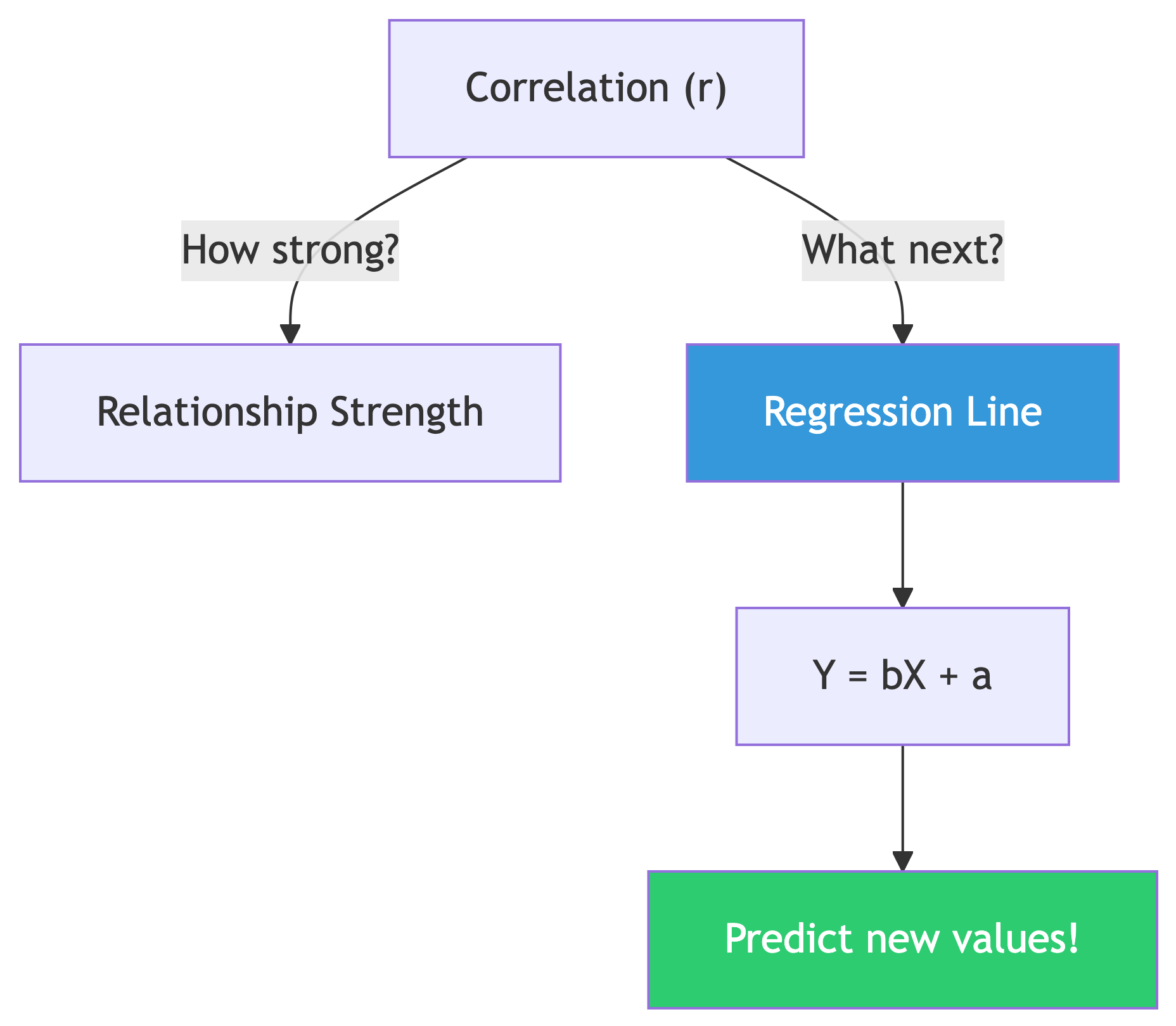 Correlation (r)

How strong?

What next?

Relationship Strength

Regression Line

$Y = bX + a$

Predict new values!